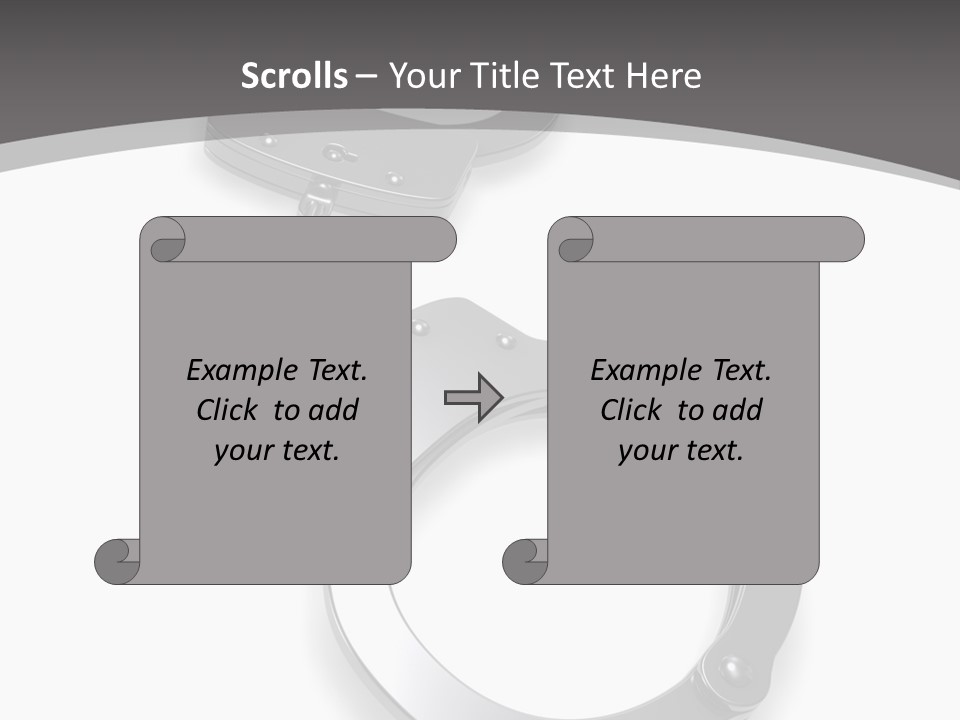 Scrolls – Your Title Text Here

Example Text. Click to add your text.

Example Text. Click to add your text.